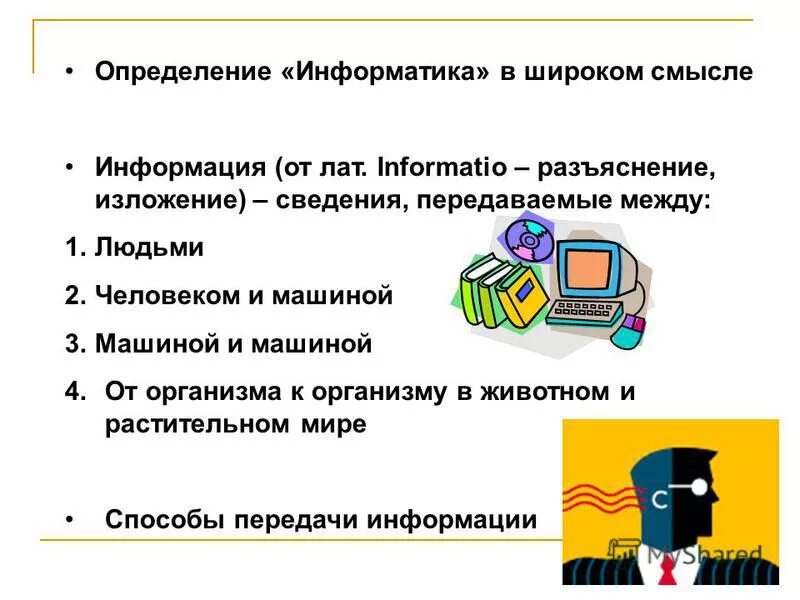 • Определение «Информатика» в широком смысле

• Информация (от лат. Informatio – разъяснение, изложение) – сведения, передаваемые между:

1. Людьми

2. Человеком и машиной

3. Машиной и машиной

4. От организма к организму в животном и растительном мире

• Способы передачи информации

MyShared